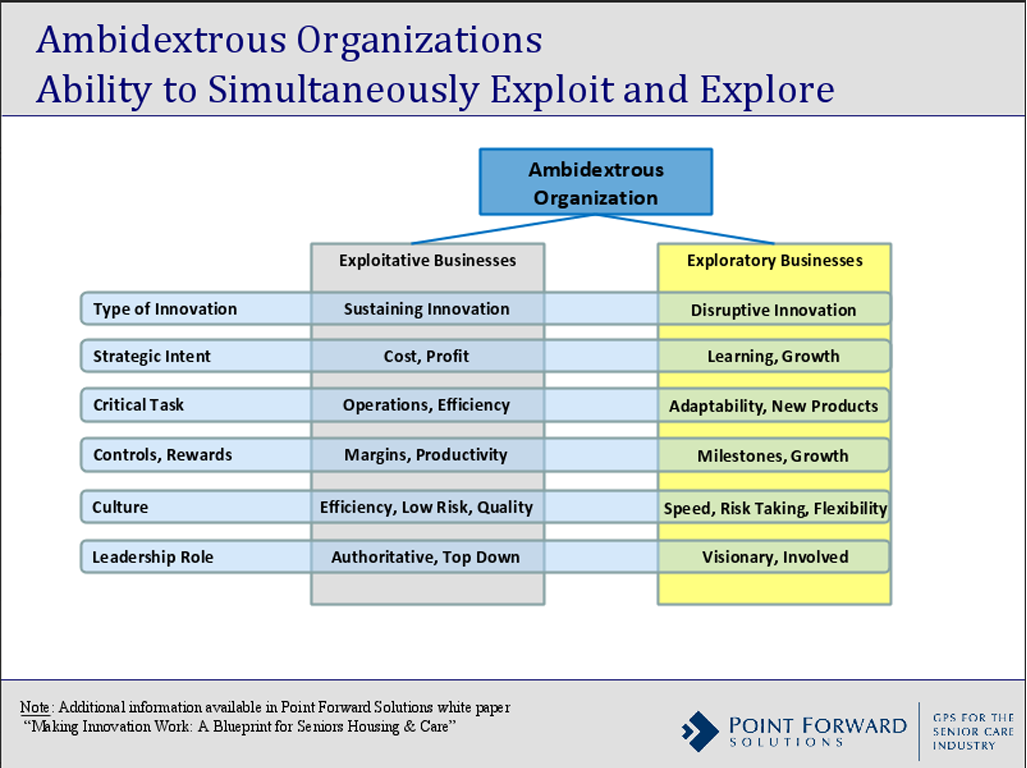 Ambidextrous Organizations
Ability to Simultaneously Exploit and Explore

Ambidextrous Organization

| | Exploitative Businesses | Exploratory Businesses |
|---|---|---|
| Type of Innovation | Sustaining Innovation | Disruptive Innovation |
| Strategic Intent | Cost, Profit | Learning, Growth |
| Critical Task | Operations, Efficiency | Adaptability, New Products |
| Controls, Rewards | Margins, Productivity | Milestones, Growth |
| Culture | Efficiency, Low Risk, Quality | Speed, Risk Taking, Flexibility |
| Leadership Role | Authoritative, Top Down | Visionary, Involved |

Note: Additional information available in Point Forward Solutions white paper "Making Innovation Work: A Blueprint for Seniors Housing & Care"

POINT FORWARD SOLUTIONS

GPS FOR THE SENIOR CARE INDUSTRY